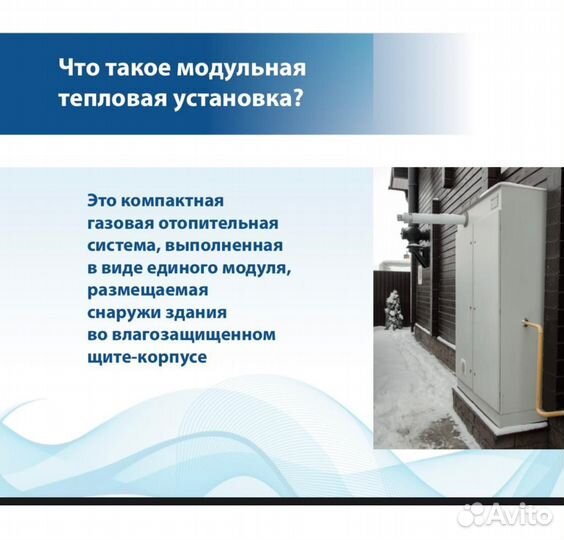 Что такое модульная тепловая установка?

Это компактная газовая отопительная система, выполненная в виде единого модуля, размещаемая снаружи здания во влагозащищенном щите-корпусе

Avito